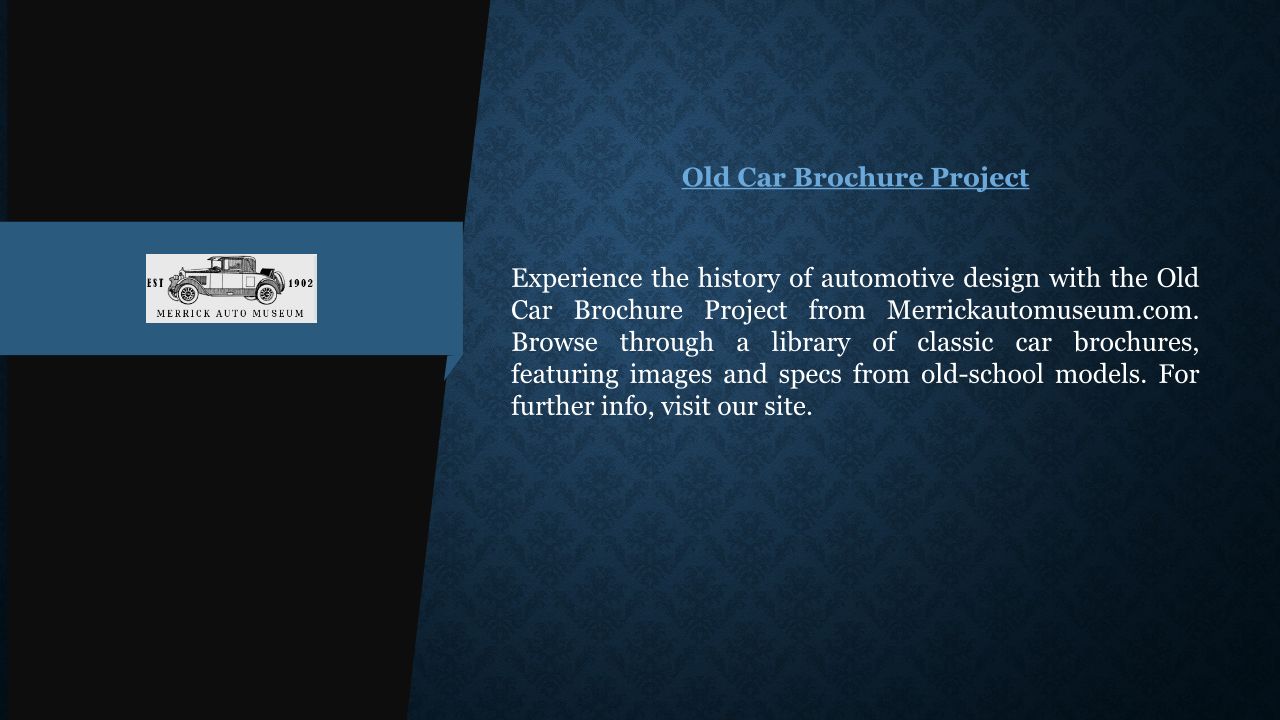 EST 1902
MERRICK AUTO MUSEUM

Old Car Brochure Project

Experience the history of automotive design with the Old Car Brochure Project from Merrickautomuseum.com. Browse through a library of classic car brochures, featuring images and specs from old-school models. For further info, visit our site.